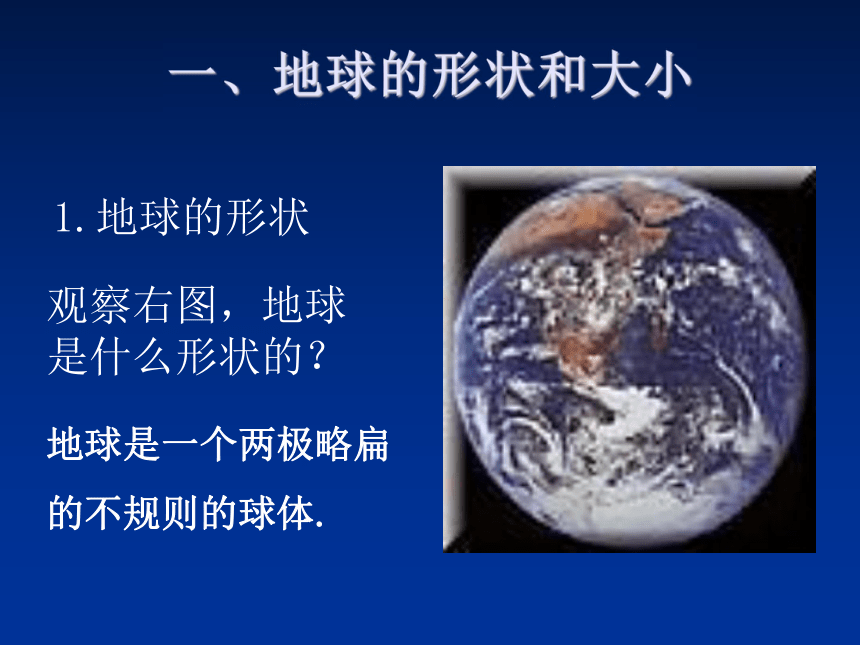 一、地球的形状和大小

1. 地球的形状

观察右图，地球是什么形状的？

地球是一个两极略扁的不规则的球体.